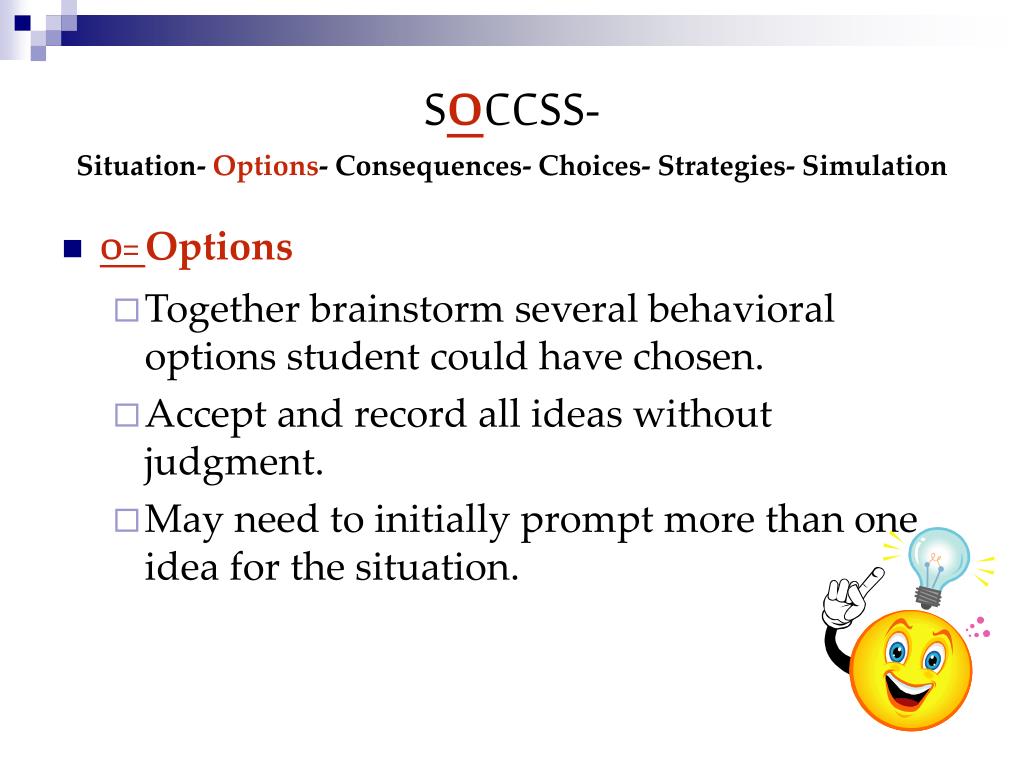 SOCCSS-

Situation- Options- Consequences- Choices- Strategies- Simulation

O= Options

Together brainstorm several behavioral options student could have chosen.

Accept and record all ideas without judgment.

May need to initially prompt more than one idea for the situation.